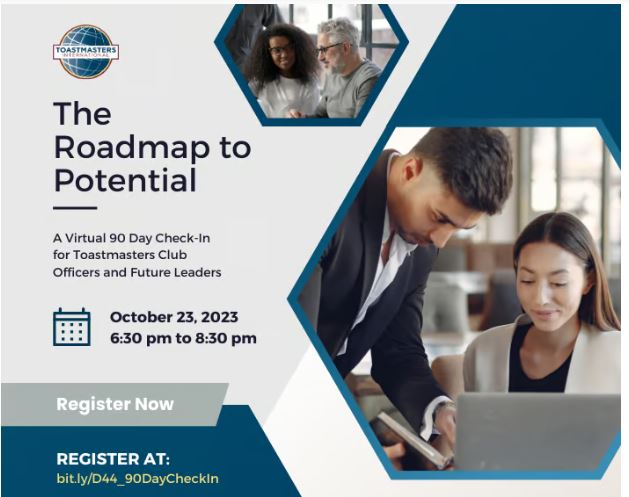 TOASTMASTERS INTERNATIONAL

The Roadmap to Potential

A Virtual 90 Day Check-In for Toastmasters Club Officers and Future Leaders

October 23, 2023
6:30 pm to 8:30 pm

Register Now

REGISTER AT:
bit.ly/D44_90DayCheckIn